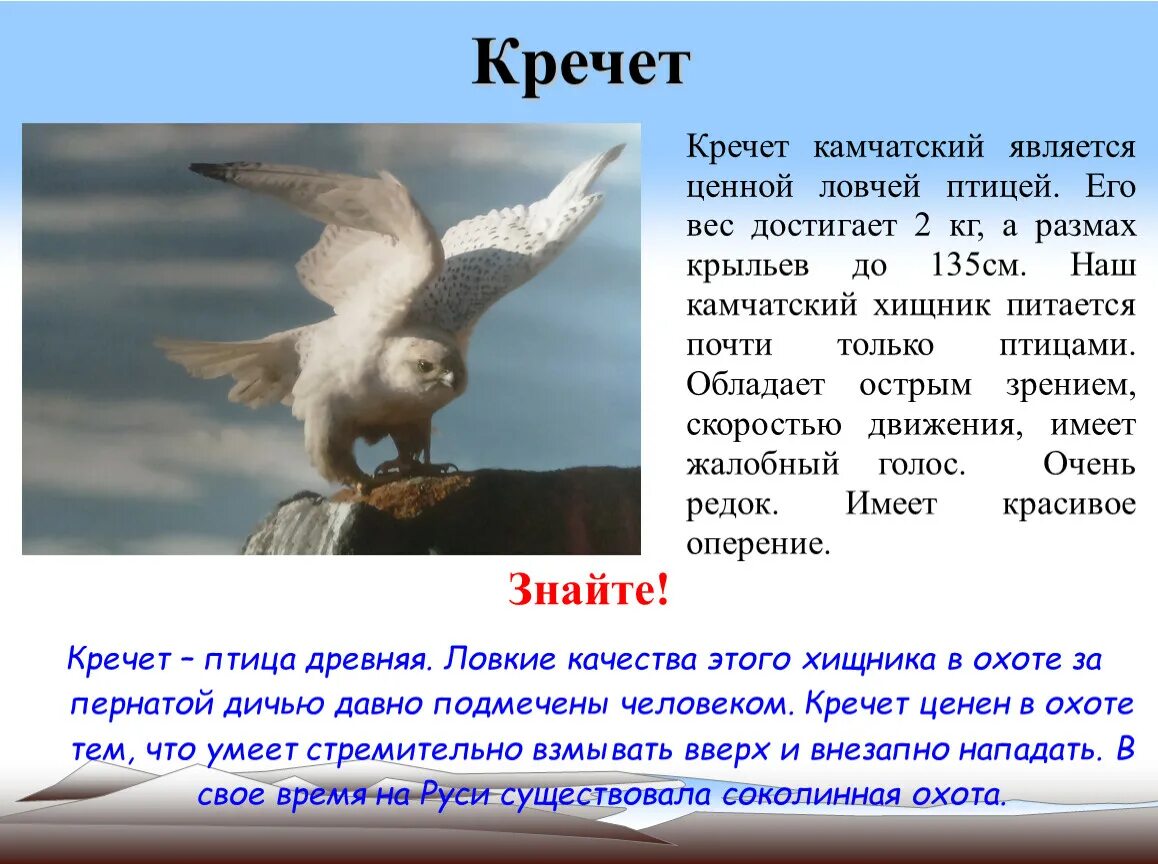 Кречет

Кречет камчатский является ценной ловчей птицей. Его вес достигает 2 кг, а размах крыльев до 135см. Наш камчатский хищник питается почти только птицами. Обладает острым зрением, скоростью движения, имеет жалобный голос. Очень редок. Имеет красивое оперение.

Знайте!

Кречет – птица древняя. Ловкие качества этого хищника в охоте за пернатой дичью давно подмечены человеком. Кречет ценен в охоте тем, что умеет стремительно взмывать вверх и внезапно нападать. В свое время на Руси существовала соколинная охота.